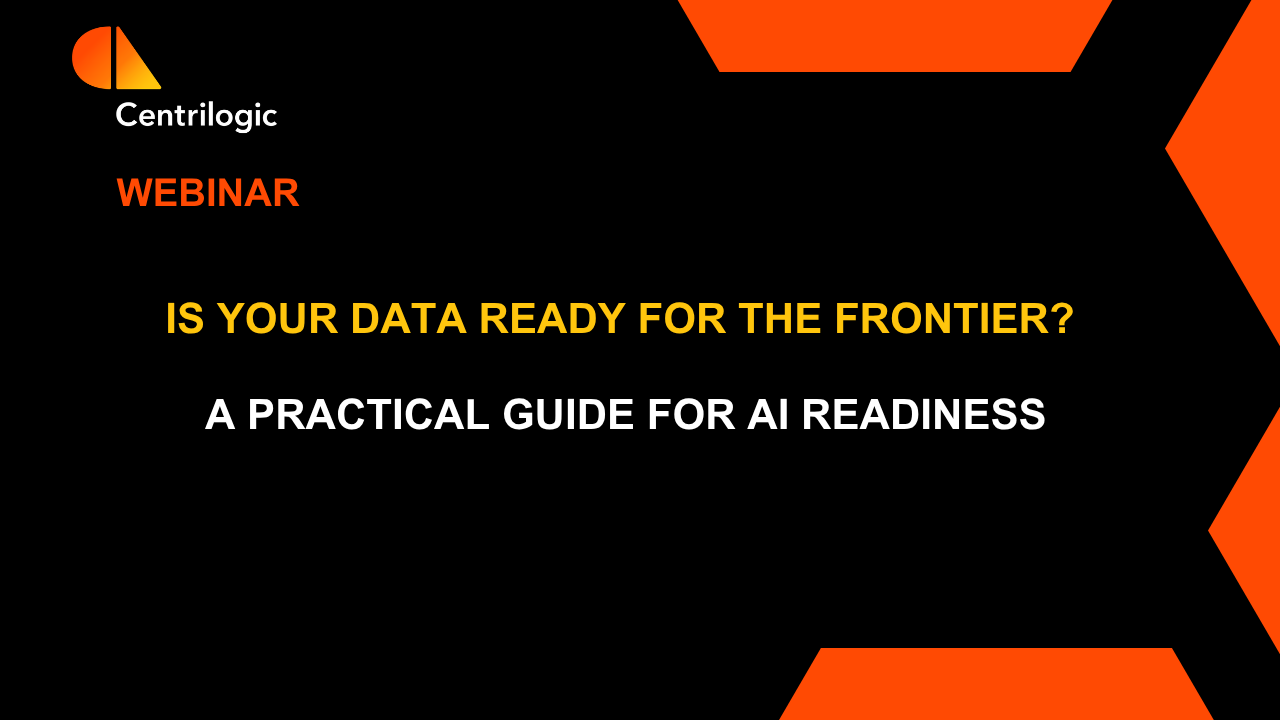 Centrilogic

WEBINAR

IS YOUR DATA READY FOR THE FRONTIER?

A PRACTICAL GUIDE FOR AI READINESS